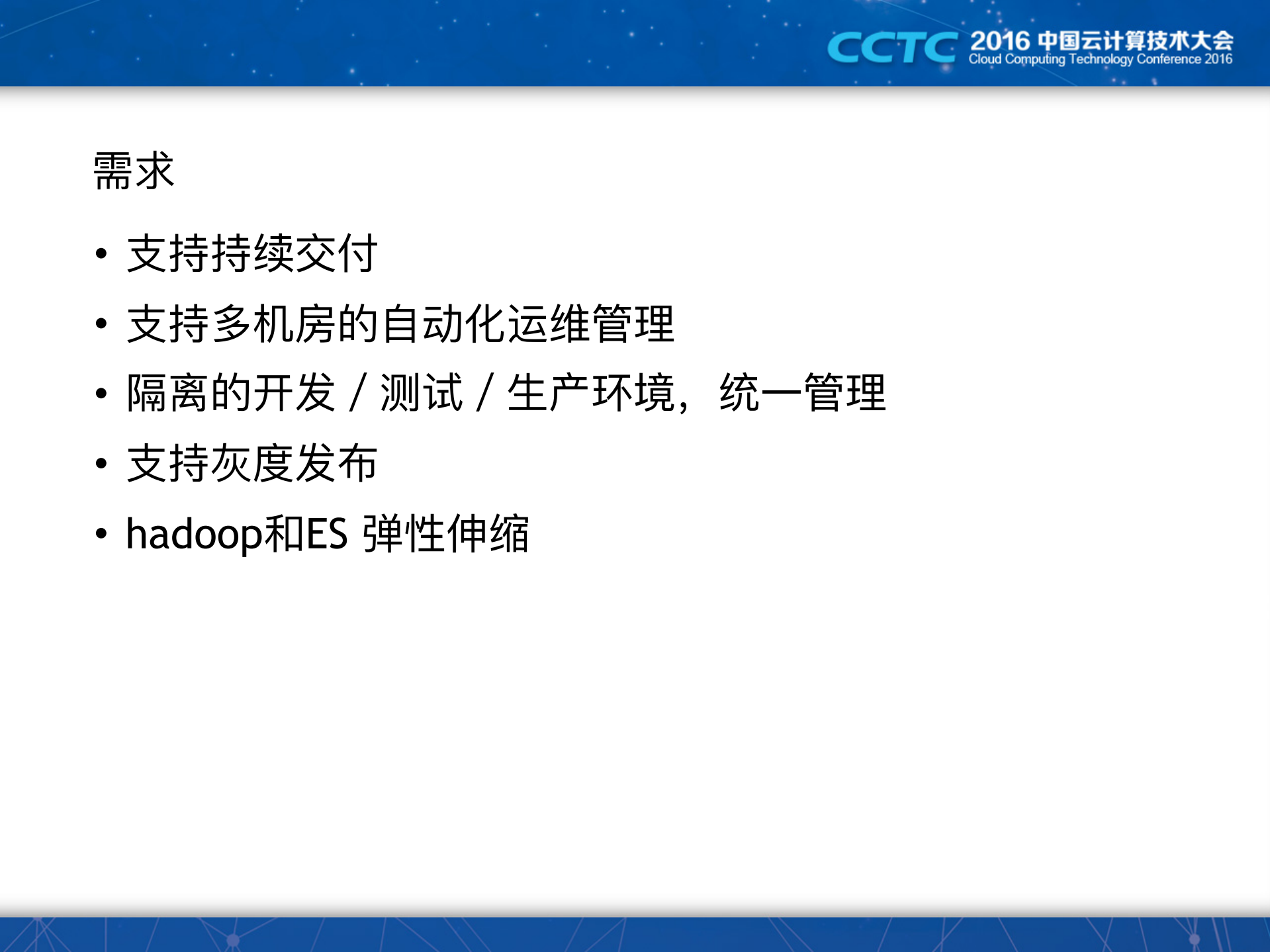 CCTC 2016 中国云计算技术大会
Cloud Computing Technology Conference 2016

需求

• 支持持续交付
• 支持多机房的自动化运维管理
• 隔离的开发 / 测试 / 生产环境，统一管理
• 支持灰度发布
• hadoop和ES 弹性伸缩